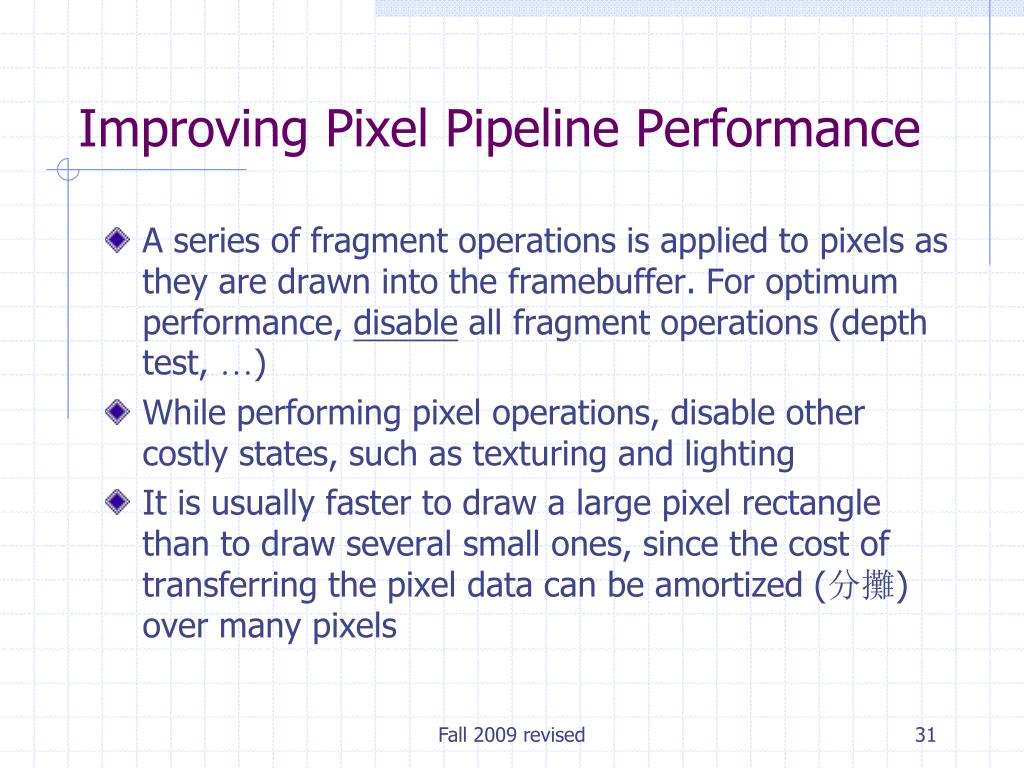 Improving Pixel Pipeline Performance

A series of fragment operations is applied to pixels as they are drawn into the framebuffer. For optimum performance, disable all fragment operations (depth test, …)

While performing pixel operations, disable other costly states, such as texturing and lighting

It is usually faster to draw a large pixel rectangle than to draw several small ones, since the cost of transferring the pixel data can be amortized (分攤) over many pixels

Fall 2009 revised

31